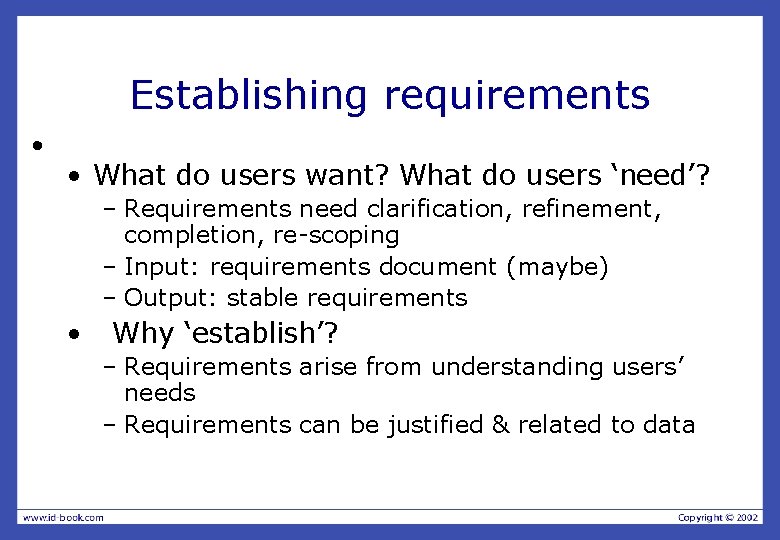 Establishing requirements

•

• What do users want? What do users ‘need’?
– Requirements need clarification, refinement, completion, re-scoping
– Input: requirements document (maybe)
– Output: stable requirements

• Why ‘establish’?
– Requirements arise from understanding users’ needs
– Requirements can be justified & related to data

www.id-book.com

Copyright © 2002